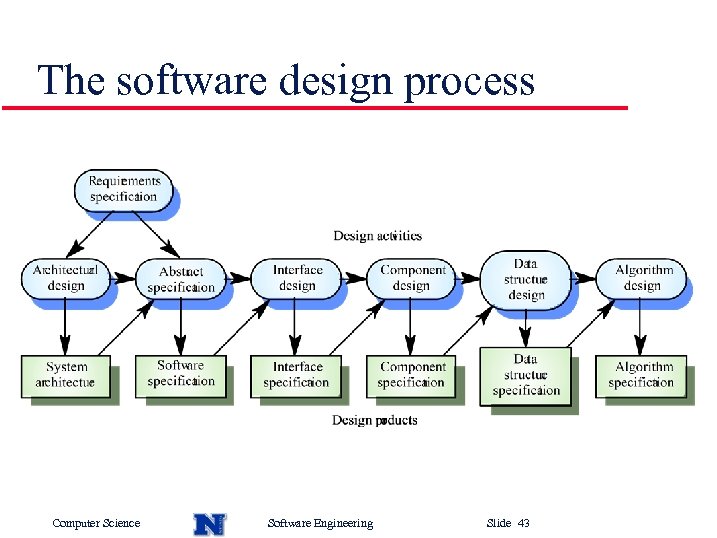 The software design process

Requirements specification

Design activities

Architectural design

Abstract specification

Interface design

Component design

Data structure design

Algorithm design

System architecture

Software specification

Interface specification

Component specification

Data structure specification

Algorithm specification

Design products

Computer Science

N

Software Engineering

Slide 43